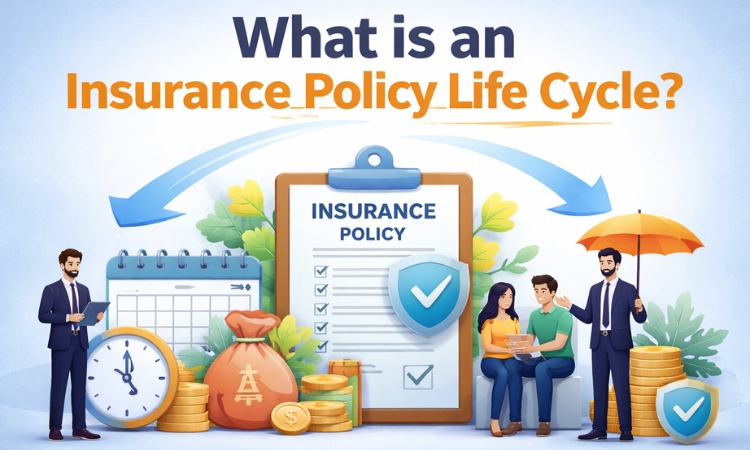 What is an
Insurance Policy Life Cycle?

INSURANCE
POLICY